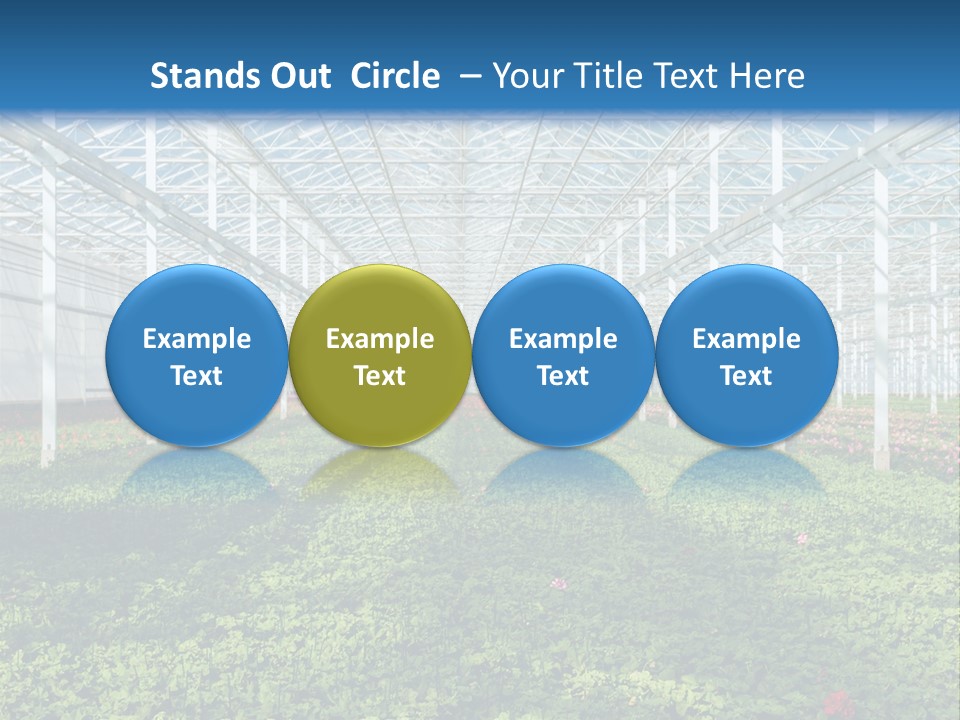 Stands Out Circle – Your Title Text Here

Example Text

Example Text

Example Text

Example Text